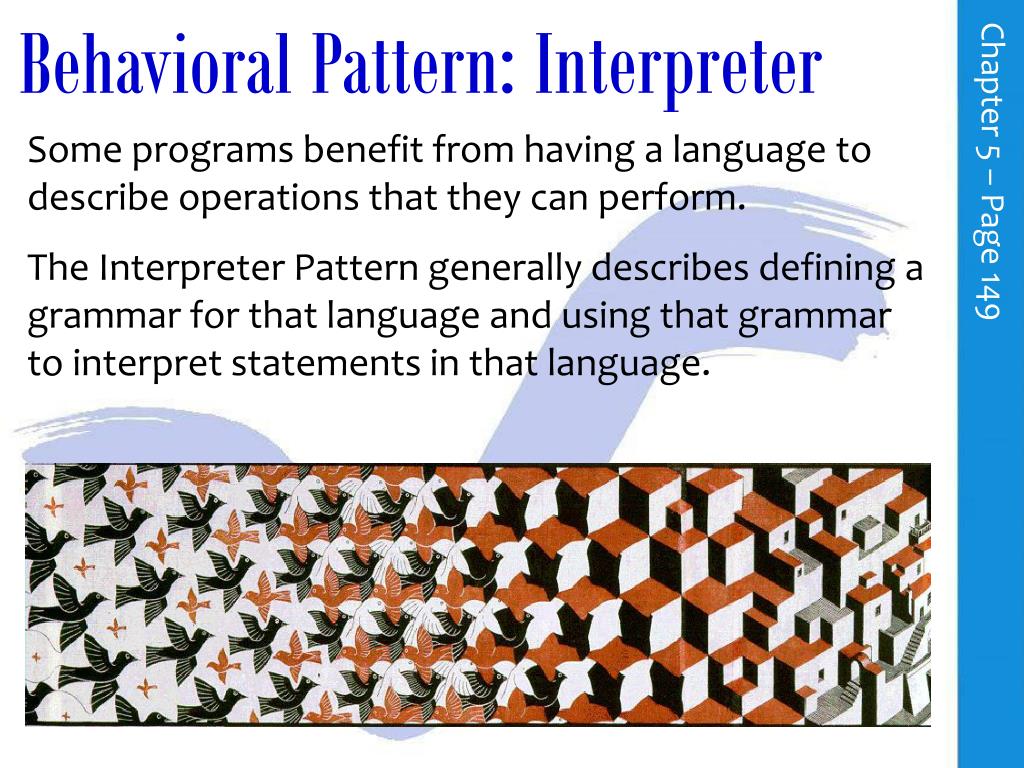 Behavioral Pattern: Interpreter

Some programs benefit from having a language to describe operations that they can perform.

The Interpreter Pattern generally describes defining a grammar for that language and using that grammar to interpret statements in that language.

Chapter 5 – Page 149